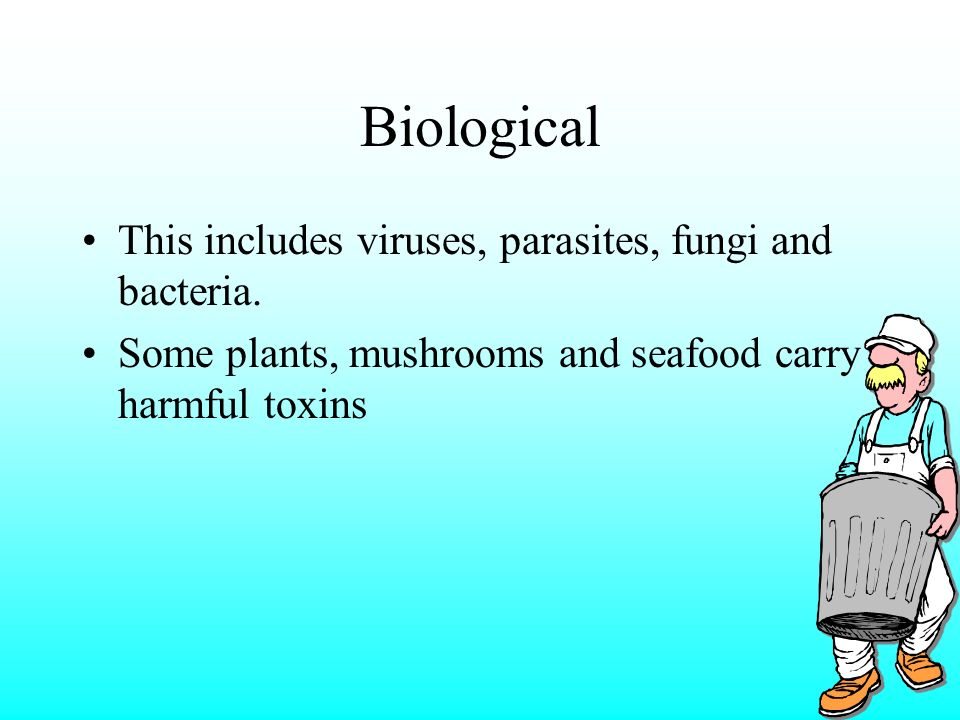 Biological

• This includes viruses, parasites, fungi and bacteria.

• Some plants, mushrooms and seafood carry harmful toxins